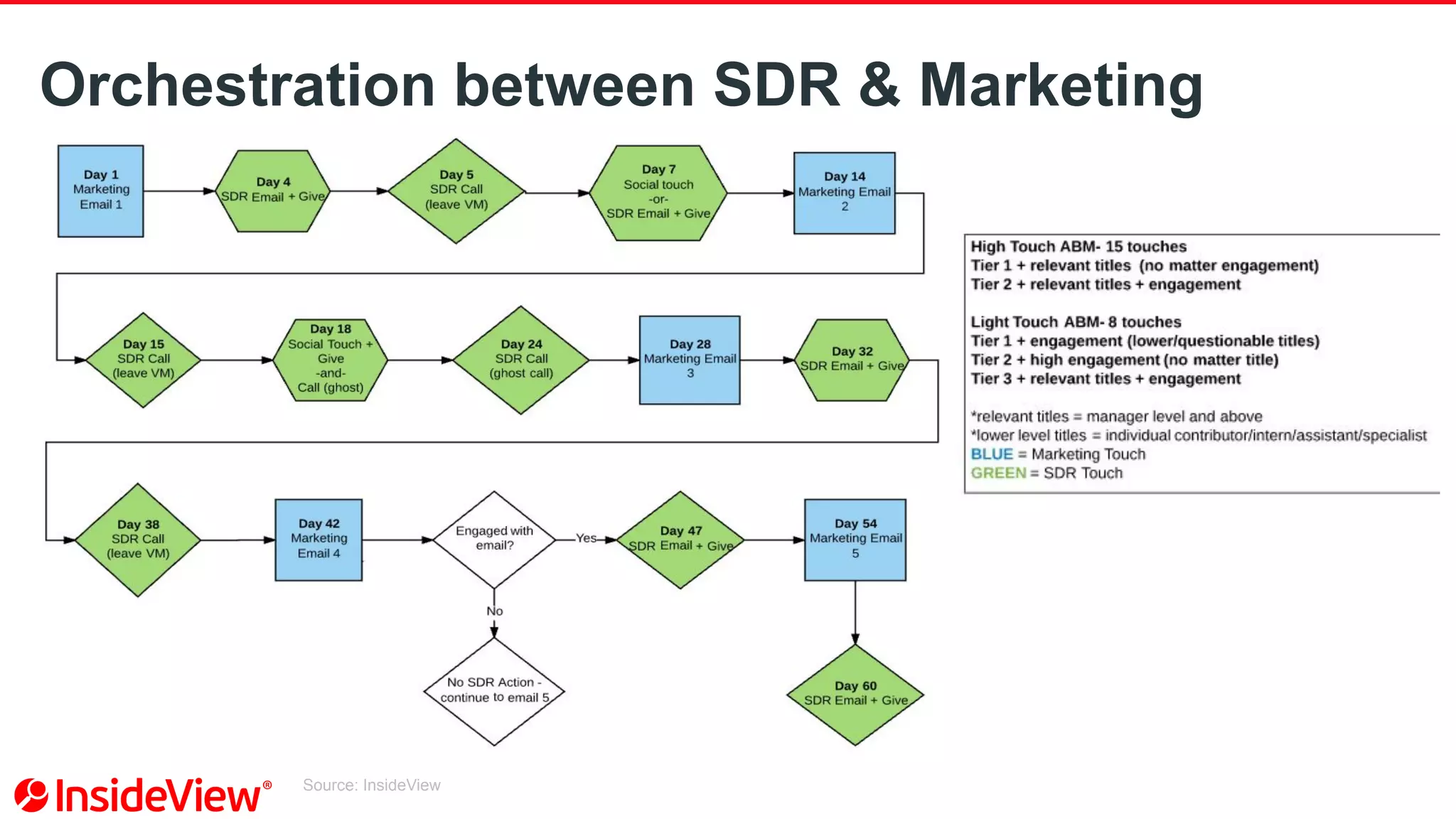 Orchestration between SDR & Marketing

Day 1
Marketing Email 1

Day 4
SDR Email + Give

Day 5
SDR Call (leave VM)

Day 7
Social touch -or- SDR Email + Give

Day 14
Marketing Email 2

Day 15
SDR Call (leave VM)

Day 18
Social Touch + Give -and- Call (ghost)

Day 24
SDR Call (ghost call)

Day 28
Marketing Email 3

Day 32
SDR Email + Give

Day 38
SDR Call (leave VM)

Day 42
Marketing Email 4

Engaged with email?

Yes

Day 47
SDR Email + Give

Day 54
Marketing Email 5

No

No SDR Action - continue to email 5

Day 60
SDR Email + Give

High Touch ABM- 15 touches
Tier 1 + relevant titles (no matter engagement)
Tier 2 + relevant titles + engagement

Light Touch ABM- 8 touches
Tier 1 + engagement (lower/questionable titles)
Tier 2 + high engagement (no matter title)
Tier 3 + relevant titles + engagement

*relevant titles = manager level and above
*lower level titles = individual contributor/intern/assistant/specialist
BLUE = Marketing Touch
GREEN = SDR Touch

InsideView®

Source: InsideView